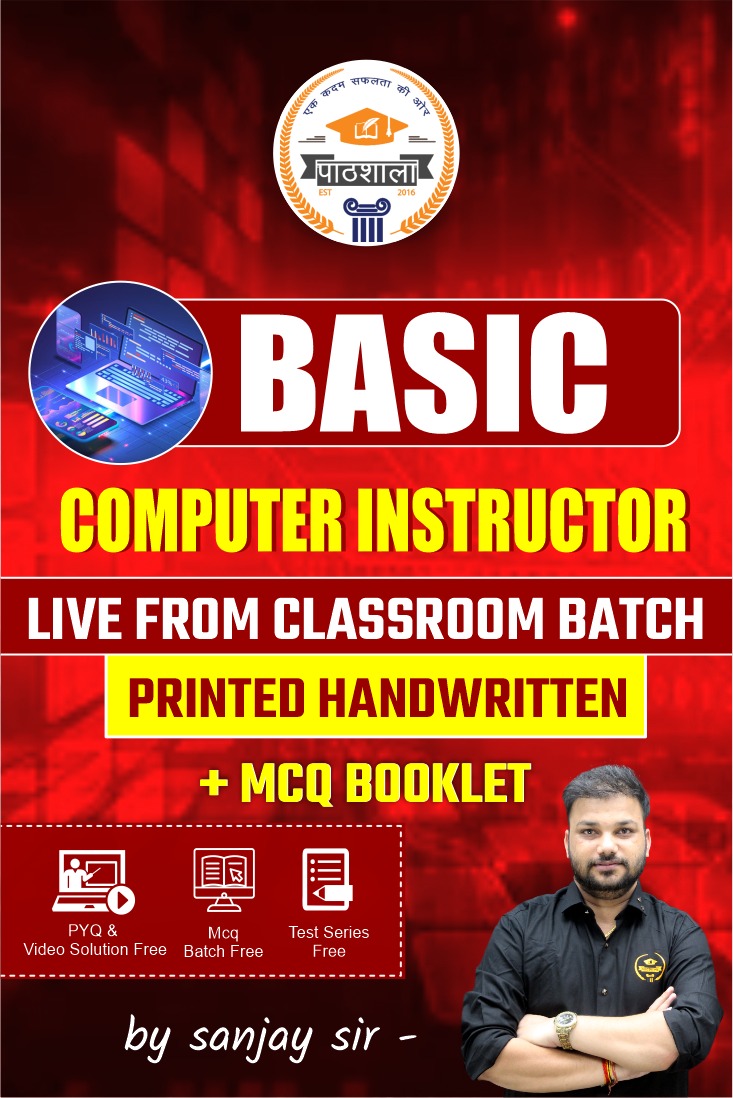 एक कदम सफलता की ओर
पाठशाला
EST 2016

BASIC

COMPUTER INSTRUCTOR

LIVE FROM CLASSROOM BATCH

PRINTED HANDWRITTEN

+ MCQ BOOKLET

PYQ & Video Solution Free

Mcq Batch Free

Test Series Free

by sanjay sir -